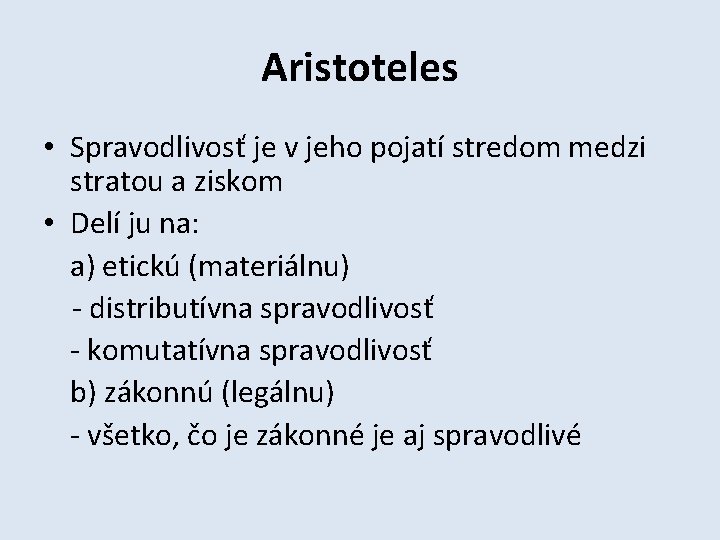 Aristoteles

• Spravodlivosť je v jeho pojatí stredom medzi stratou a ziskom
• Delí ju na:
a) etickú (materiálnu)
- distributívna spravodlivosť
- komutatívna spravodlivosť
b) zákonnú (legálnu)
- všetko, čo je zákonné je aj spravodlivé